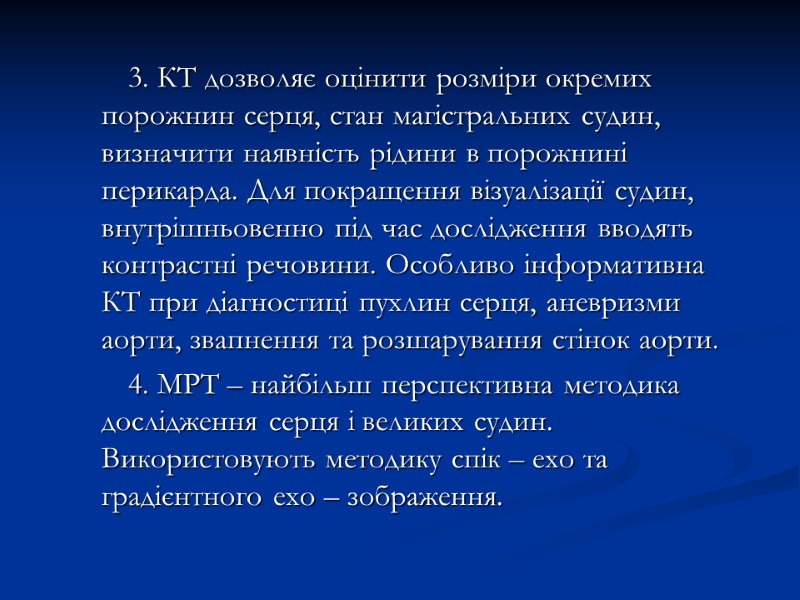 3. КТ дозволяє оцінити розміри окремих порожнин серця, стан магістральних судин, визначити наявність рідини в порожнині перикарда. Для покращення візуалізації судин, внутрішньовенно під час дослідження вводять контрастні речовини. Особливо інформативна КТ при діагностиці пухлин серця, аневризми аорти, звапнення та розшарування стінок аорти.

4. МРТ – найбільш перспективна методика дослідження серця і великих судин. Використовують методику спік – ехо та градієнтного ехо – зображення.